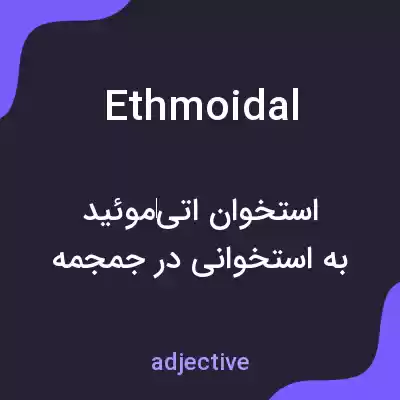 Ethmoidal

استخوان اتی‌موئید
به استخوانی در جمجمه

adjective